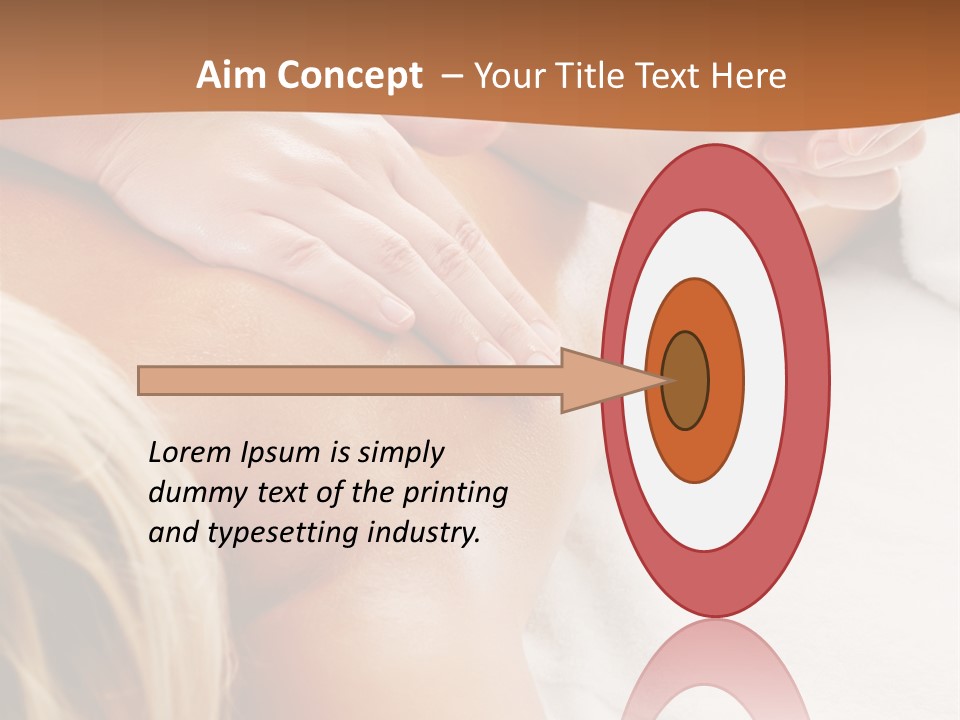 Aim Concept – Your Title Text Here

Lorem Ipsum is simply dummy text of the printing and typesetting industry.